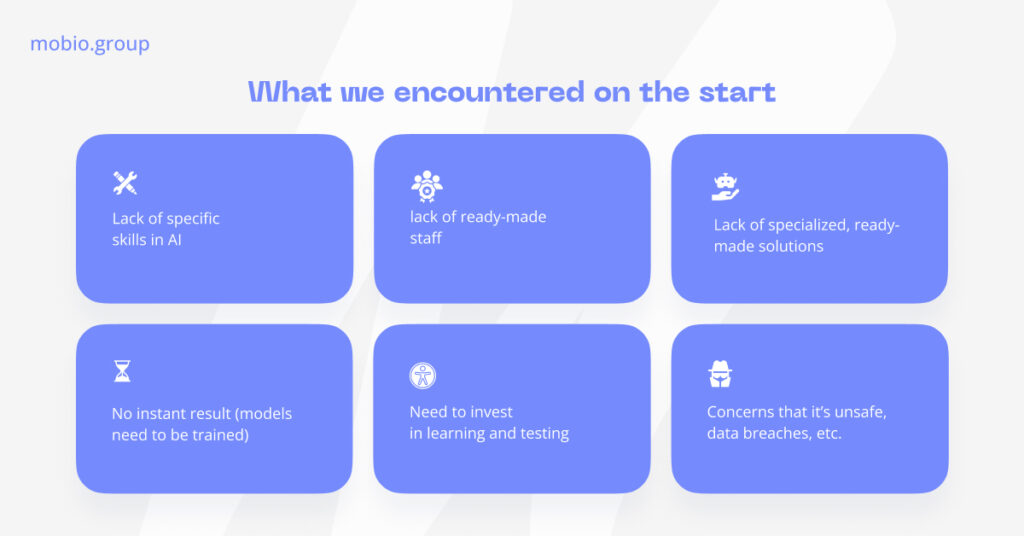 mobio.group

What we encountered on the start

Lack of specific skills in AI

lack of ready-made staff

Lack of specialized, ready-made solutions

No instant result (models need to be trained)

Need to invest in learning and testing

Concerns that it's unsafe, data breaches, etc.